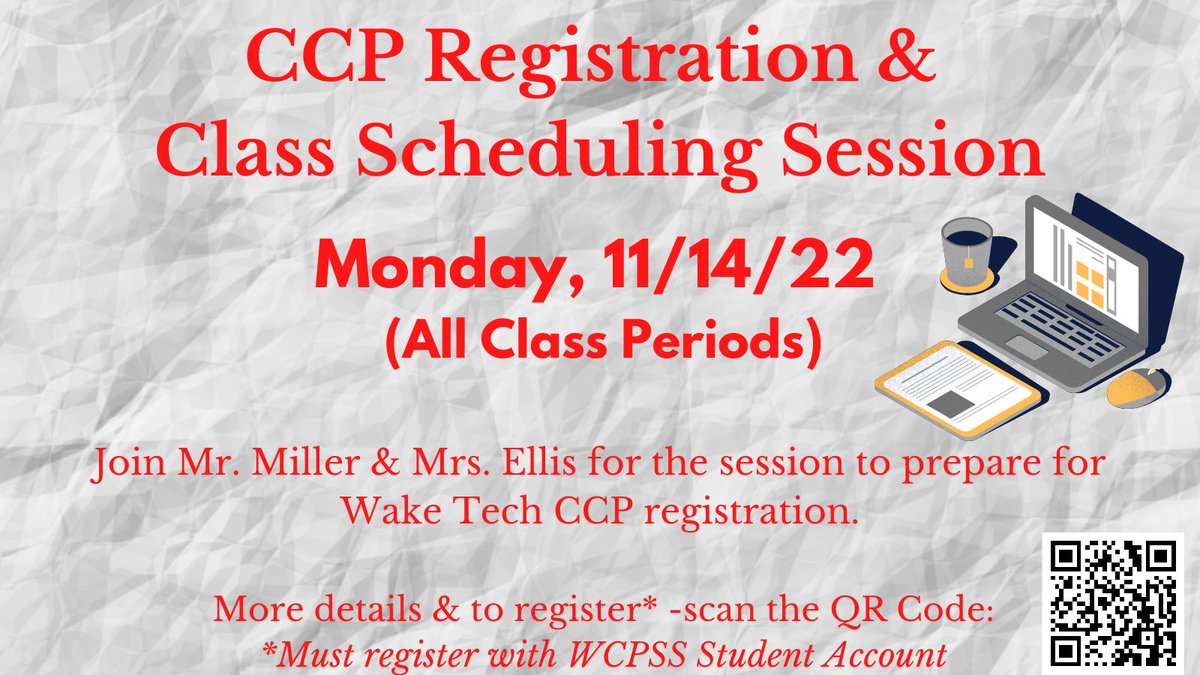 CCP Registration &
Class Scheduling Session

Monday, 11/14/22
(All Class Periods)

Join Mr. Miller & Mrs. Ellis for the session to prepare for Wake Tech CCP registration.

More details & to register* -scan the QR Code:
*Must register with WCPSS Student Account